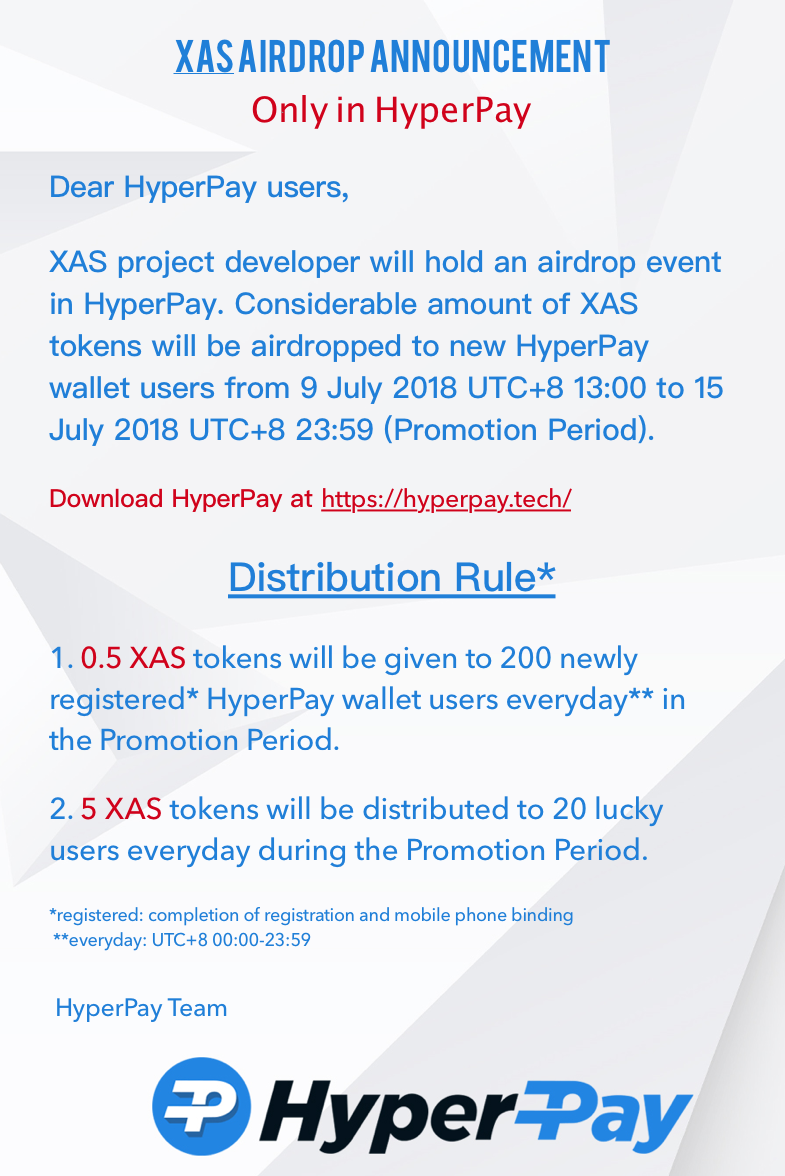 XAS AIRDROP ANNOUNCEMENT
Only in HyperPay

Dear HyperPay users,

XAS project developer will hold an airdrop event in HyperPay. Considerable amount of XAS tokens will be airdropped to new HyperPay wallet users from 9 July 2018 UTC+8 13:00 to 15 July 2018 UTC+8 23:59 (Promotion Period).

Download HyperPay at https://hyperpay.tech/

Distribution Rule*

1. 0.5 XAS tokens will be given to 200 newly registered* HyperPay wallet users everyday** in the Promotion Period.

2. 5 XAS tokens will be distributed to 20 lucky users everyday during the Promotion Period.

*registered: completion of registration and mobile phone binding
**everyday: UTC+8 00:00-23:59

HyperPay Team

HyperPay